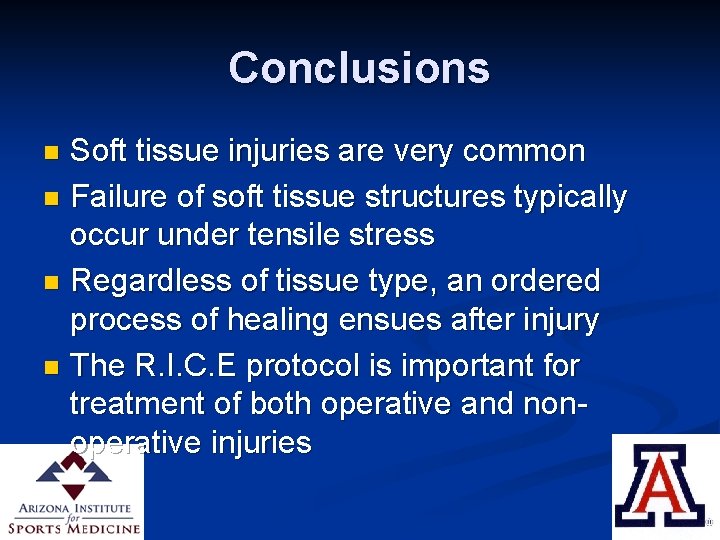 Conclusions

Soft tissue injuries are very common

Failure of soft tissue structures typically occur under tensile stress

Regardless of tissue type, an ordered process of healing ensues after injury

The R.I.C.E protocol is important for treatment of both operative and non-operative injuries

ARIZONA INSTITUTE for SPORTS MEDICINE

A